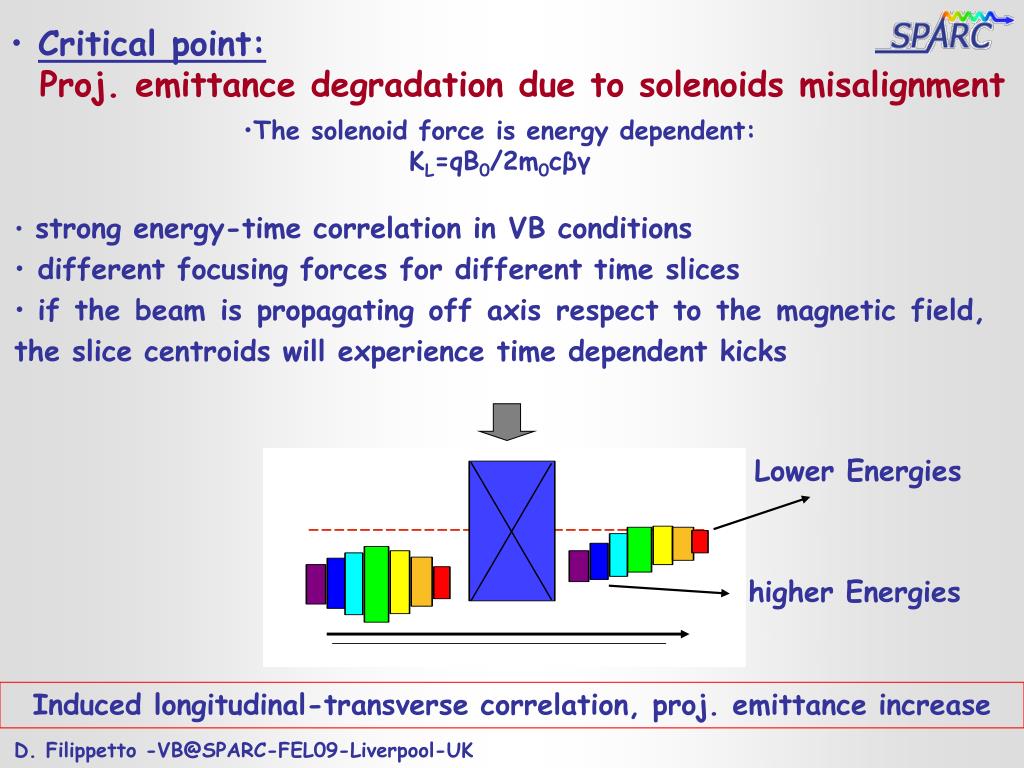 SPARC

• Critical point:
Proj. emittance degradation due to solenoids misalignment

•The solenoid force is energy dependent:
$K_L=qB_0/2m_0c\beta\gamma$

• strong energy-time correlation in VB conditions
• different focusing forces for different time slices
• if the beam is propagating off axis respect to the magnetic field, the slice centroids will experience time dependent kicks

Lower Energies

higher Energies

Induced longitudinal-transverse correlation, proj. emittance increase

D. Filippetto -VB@SPARC-FEL09-Liverpool-UK